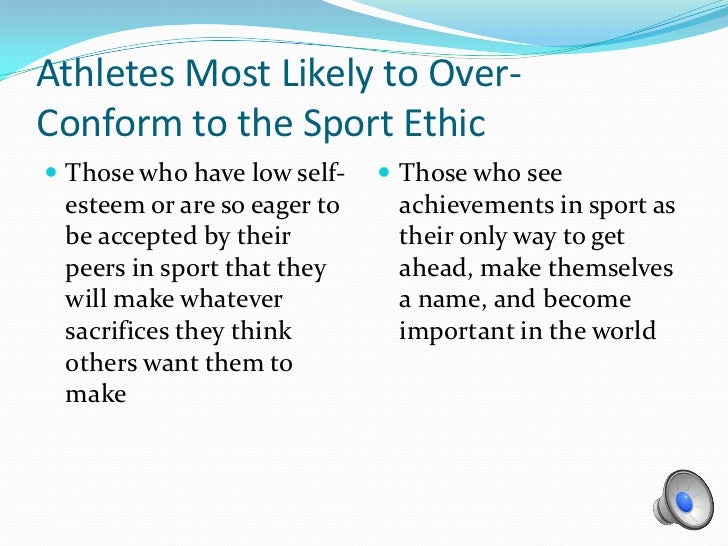 Athletes Most Likely to Over-Conform to the Sport Ethic

- Those who have low self-esteem or are so eager to be accepted by their peers in sport that they will make whatever sacrifices they think others want them to make

- Those who see achievements in sport as their only way to get ahead, make themselves a name, and become important in the world